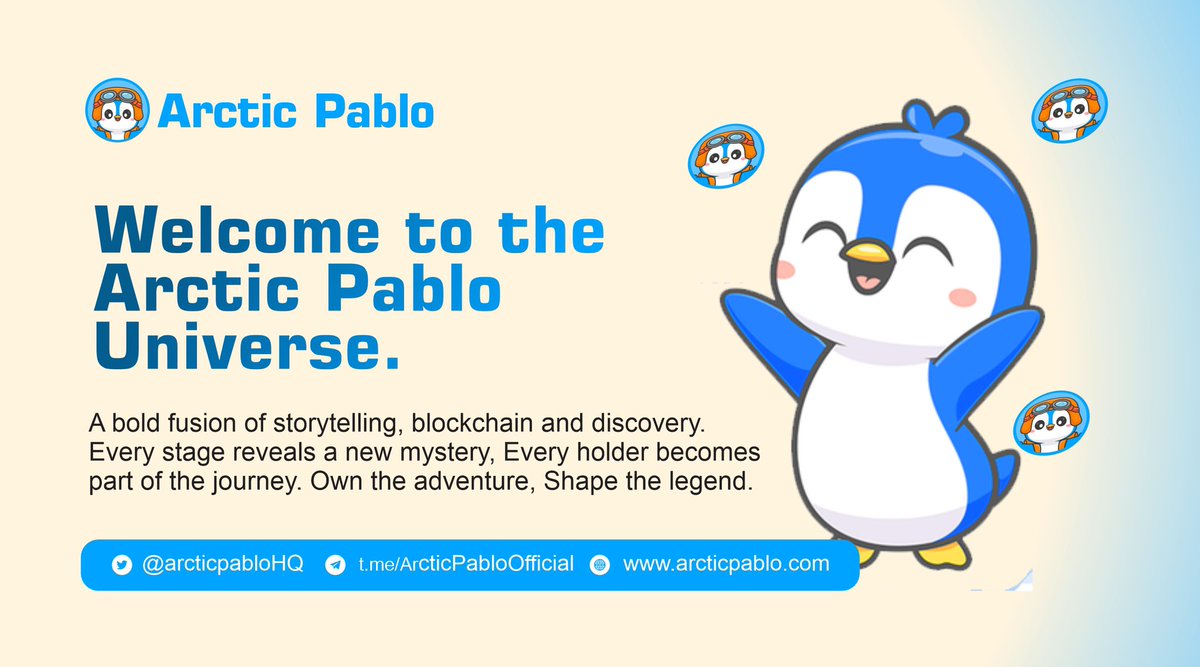 Arctic Pablo

Welcome to the Arctic Pablo Universe.

A bold fusion of storytelling, blockchain and discovery. Every stage reveals a new mystery, Every holder becomes part of the journey. Own the adventure, Shape the legend.

@arcticpabloHQ t.me/ArcticPabloOfficial www.arcticpablo.com